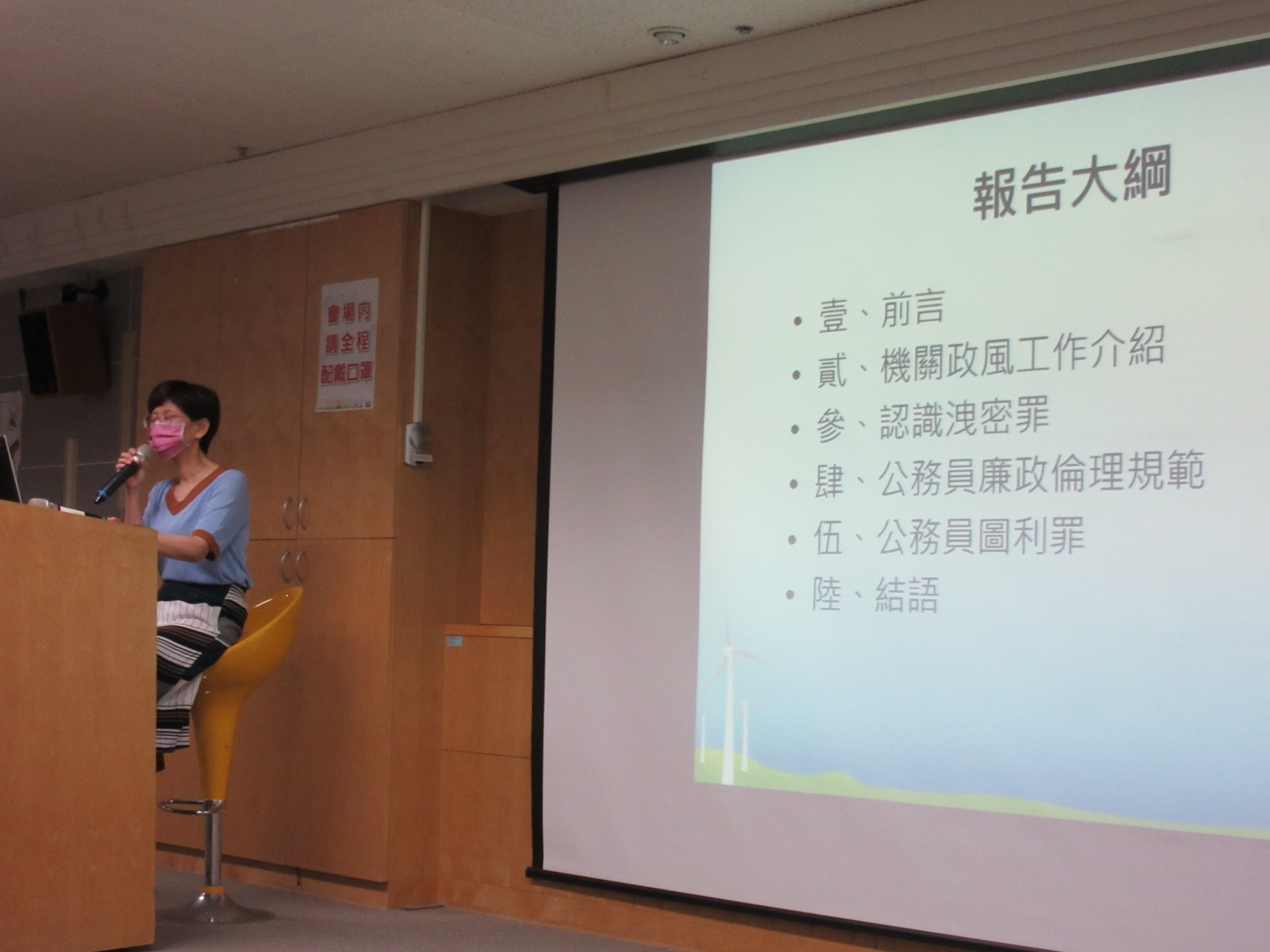 會場內
請全程
配戴口罩

報告大綱

• 壹、前言
• 貳、機關政風工作介紹
• 參、認識洩密罪
• 肆、公務員廉政倫理規範
• 伍、公務員圖利罪
• 陸、結語